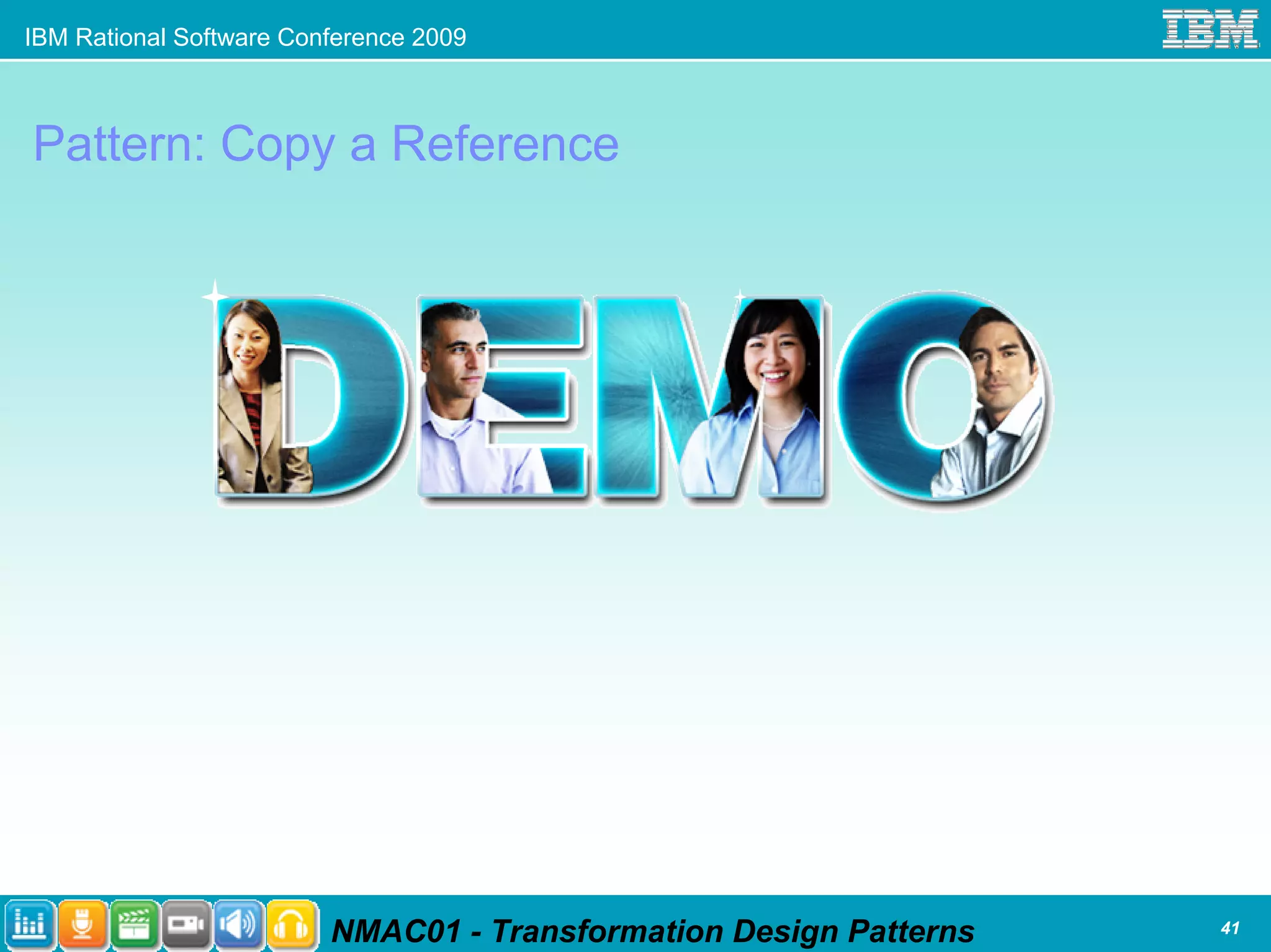 IBM Rational Software Conference 2009

IBM

Pattern: Copy a Reference

DEMO

NMAC01 - Transformation Design Patterns

41